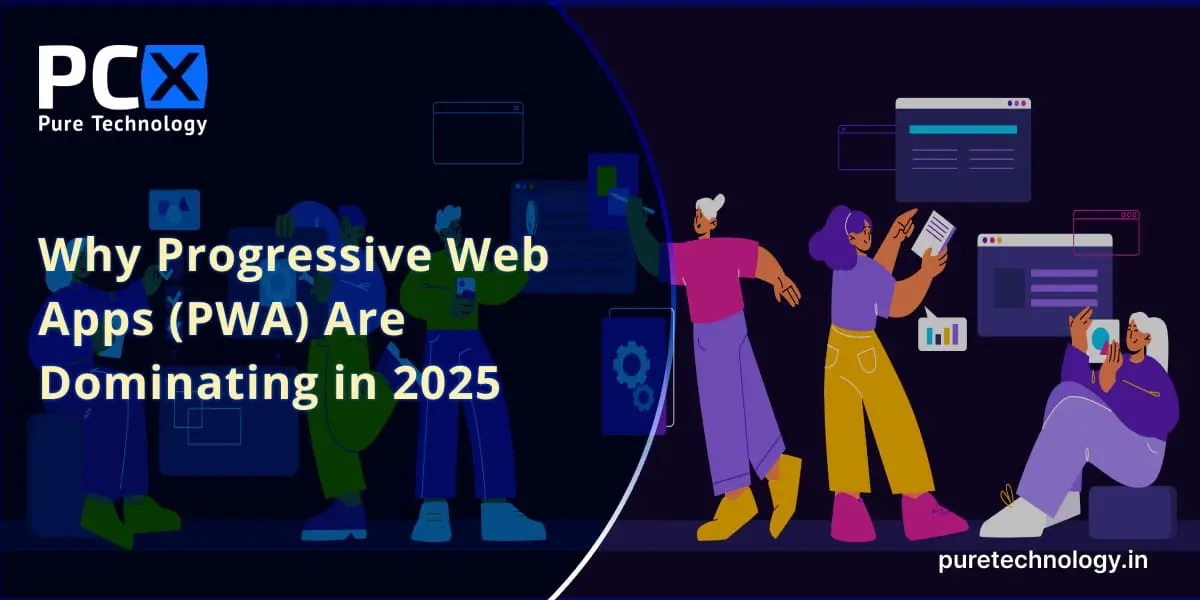 PCX
Pure Technology

Why Progressive Web Apps (PWA) Are Dominating in 2025

puretechnology.in